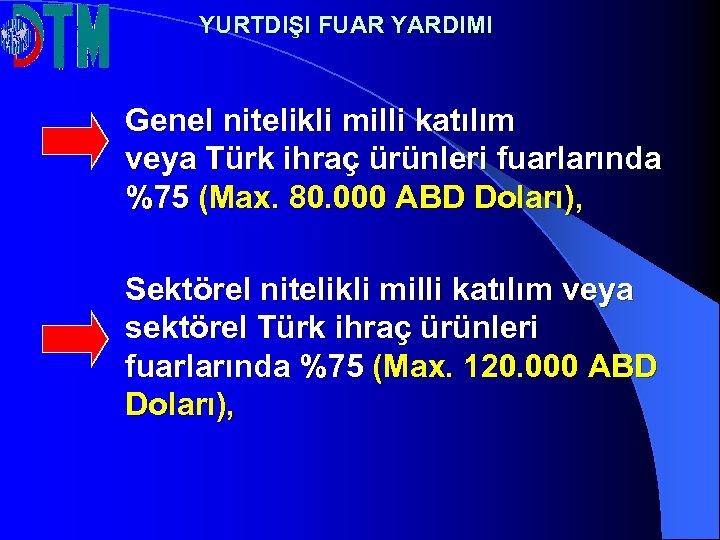 DTM

YURTDIŞI FUAR YARDIMI

Genel nitelikli milli katılım veya Türk ihraç ürünleri fuarlarında %75 (Max. 80.000 ABD Doları),

Sektörel nitelikli milli katılım veya sektörel Türk ihraç ürünleri fuarlarında %75 (Max. 120.000 ABD Doları),